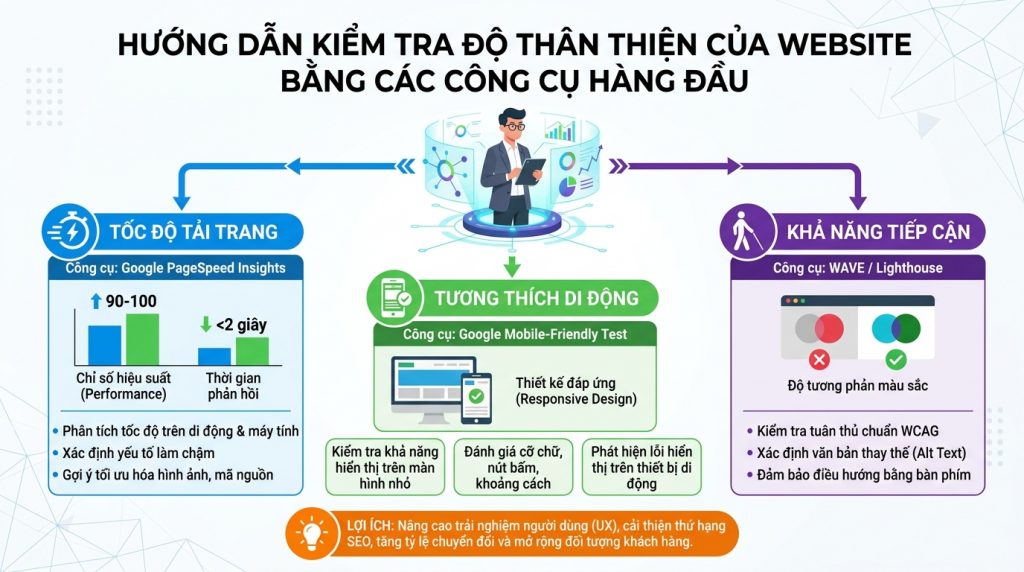 HƯỚNG DẪN KIỂM TRA ĐỘ THÂN THIỆN CỦA WEBSITE BẰNG CÁC CÔNG CỤ HÀNG ĐẦU

TỐC ĐỘ TẢI TRANG

Công cụ: Google PageSpeed Insights

90-100

<2 giây

Chỉ số hiệu suất (Performance)

Thời gian phản hồi

• Phân tích tốc độ trên di động & máy tính
• Xác định yếu tố làm chậm
• Gợi ý tối ưu hóa hình ảnh, mã nguồn

TƯƠNG THÍCH DI ĐỘNG

Công cụ: Google Mobile-Friendly Test

Thiết kế đáp ứng (Responsive Design)

Kiểm tra khả năng hiển thị trên màn hình nhỏ

Đánh giá cỡ chữ, nút bấm, khoảng cách

Phát hiện lỗi hiển thị trên thiết bị di động

KHẢ NĂNG TIẾP CẬN

Công cụ: WAVE / Lighthouse

Độ tương phản màu sắc

• Kiểm tra tuân thủ chuẩn WCAG
• Xác định văn bản thay thế (Alt Text)
• Đảm bảo điều hướng bằng bàn phím

LỢI ÍCH: Nâng cao trải nghiệm người dùng (UX), cải thiện thứ hạng SEO, tăng tỷ lệ chuyển đổi và mở rộng đối tượng khách hàng.